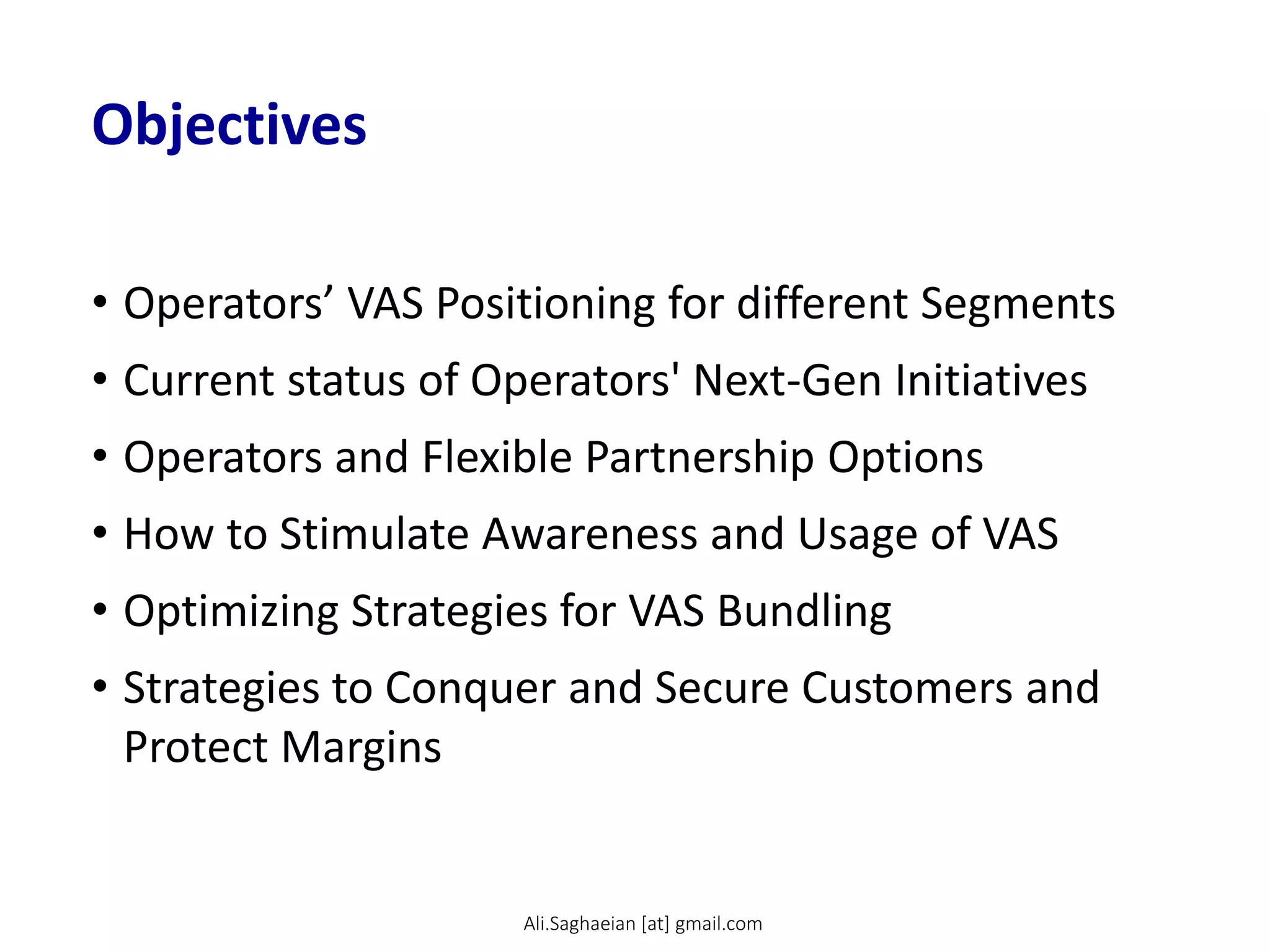 Objectives

• Operators’ VAS Positioning for different Segments
• Current status of Operators' Next-Gen Initiatives
• Operators and Flexible Partnership Options
• How to Stimulate Awareness and Usage of VAS
• Optimizing Strategies for VAS Bundling
• Strategies to Conquer and Secure Customers and Protect Margins

Ali.Saghaeian [at] gmail.com